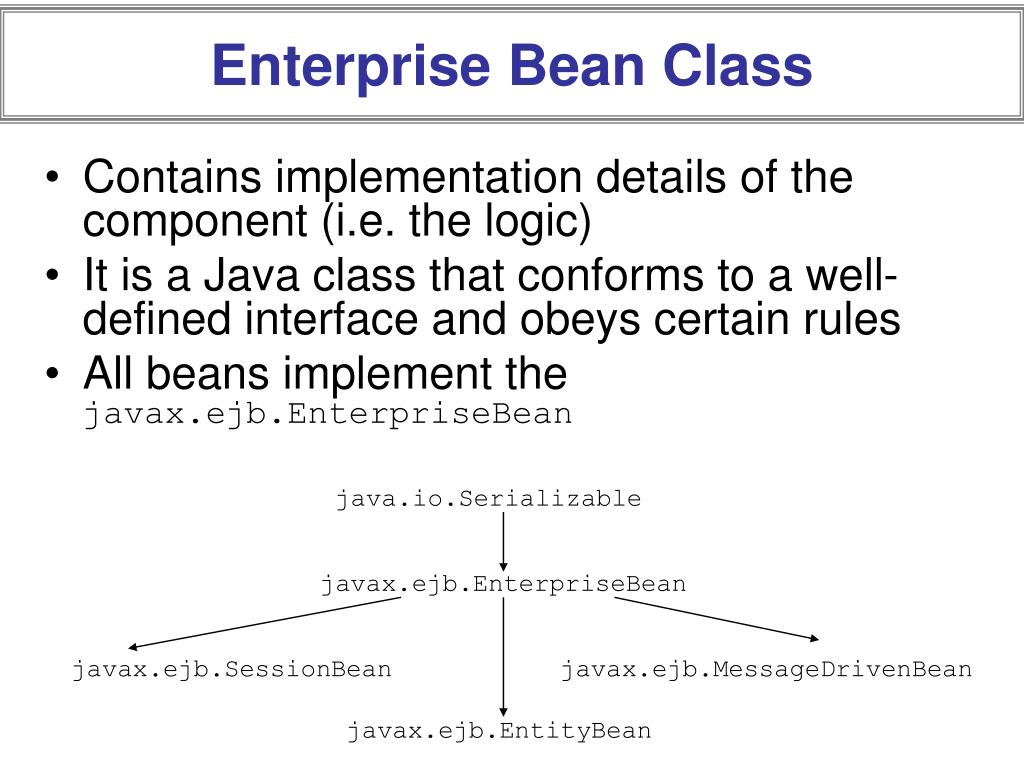 Enterprise Bean Class

• Contains implementation details of the component (i.e. the logic)
• It is a Java class that conforms to a well-defined interface and obeys certain rules
• All beans implement the javax.ejb.EnterpriseBean

java.io.Serializable

javax.ejb.EnterpriseBean

javax.ejb.SessionBean

javax.ejb.MessageDrivenBean

javax.ejb.EntityBean